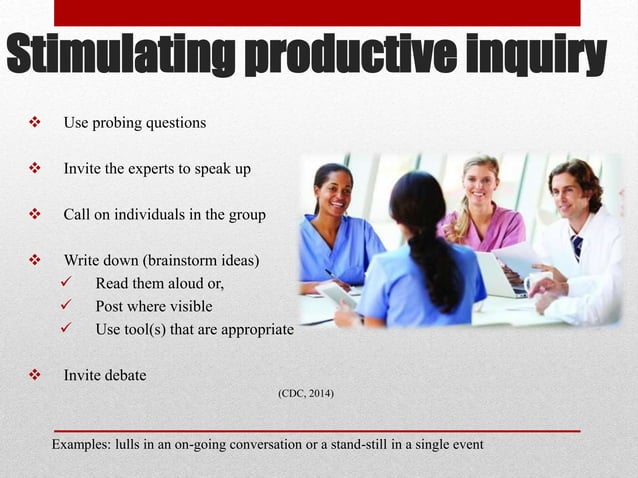 Stimulating productive inquiry

❖ Use probing questions

❖ Invite the experts to speak up

❖ Call on individuals in the group

❖ Write down (brainstorm ideas)
✓ Read them aloud or,
✓ Post where visible
✓ Use tool(s) that are appropriate

❖ Invite debate

(CDC, 2014)

Examples: lulls in an on-going conversation or a stand-still in a single event